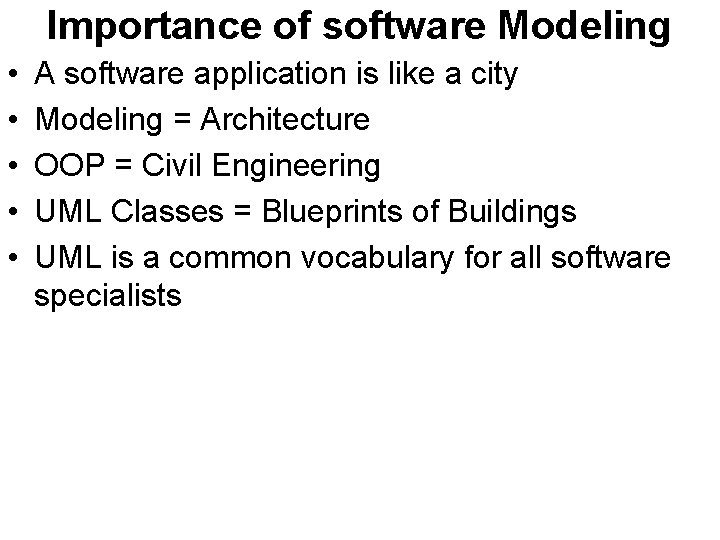 Importance of software Modeling

• A software application is like a city
• Modeling = Architecture
• OOP = Civil Engineering
• UML Classes = Blueprints of Buildings
• UML is a common vocabulary for all software specialists